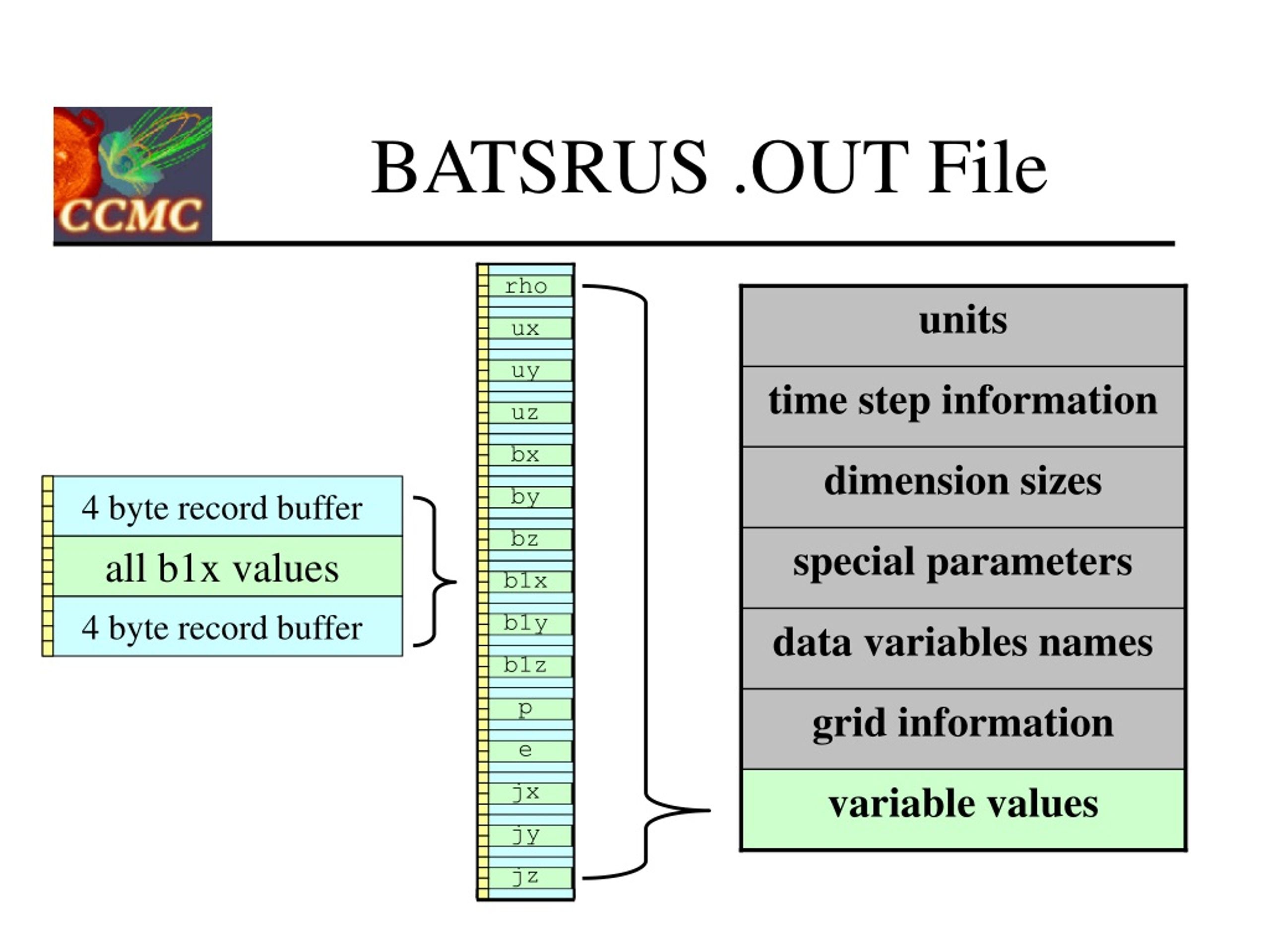 CCMC

BATSRUS .OUT File

4 byte record buffer
all b1x values
4 byte record buffer

rho
ux
uy
uz
bx
by
bz
b1x
b1y
b1z
p
e
jx
jy
jz

units
time step information
dimension sizes
special parameters
data variables names
grid information
variable values